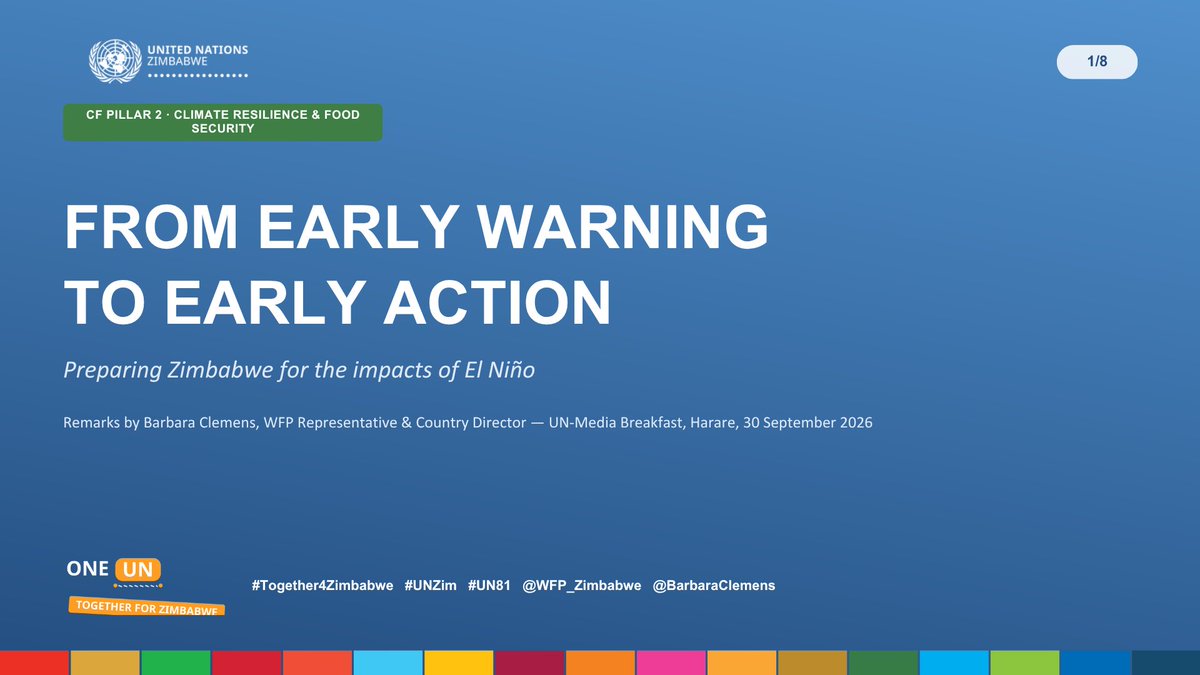 UNITED NATIONS
ZIMBABWE

1/8

CF PILLAR 2 · CLIMATE RESILIENCE & FOOD SECURITY

FROM EARLY WARNING
TO EARLY ACTION

Preparing Zimbabwe for the impacts of El Niño

Remarks by Barbara Clemens, WFP Representative & Country Director — UN-Media Breakfast, Harare, 30 September 2026

ONE UN
TOGETHER FOR ZIMBABWE

#Together4Zimbabwe #UNZim #UN81 @WFP_Zimbabwe @BarbaraClemens